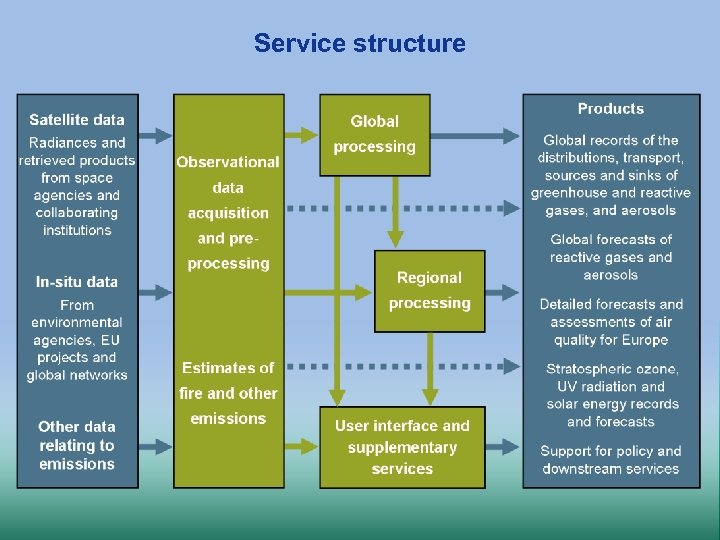 Service structure

Satellite data
Radiances and retrieved products from space agencies and collaborating institutions

In-situ data
From environmental agencies, EU projects and global networks

Other data relating to emissions

Observational data acquisition and pre-processing

Estimates of fire and other emissions

Global processing

Regional processing

User interface and supplementary services

Products

Global records of the distributions, transport, sources and sinks of greenhouse and reactive gases, and aerosols

Global forecasts of reactive gases and aerosols

Detailed forecasts and assessments of air quality for Europe

Stratospheric ozone, UV radiation and solar energy records and forecasts

Support for policy and downstream services